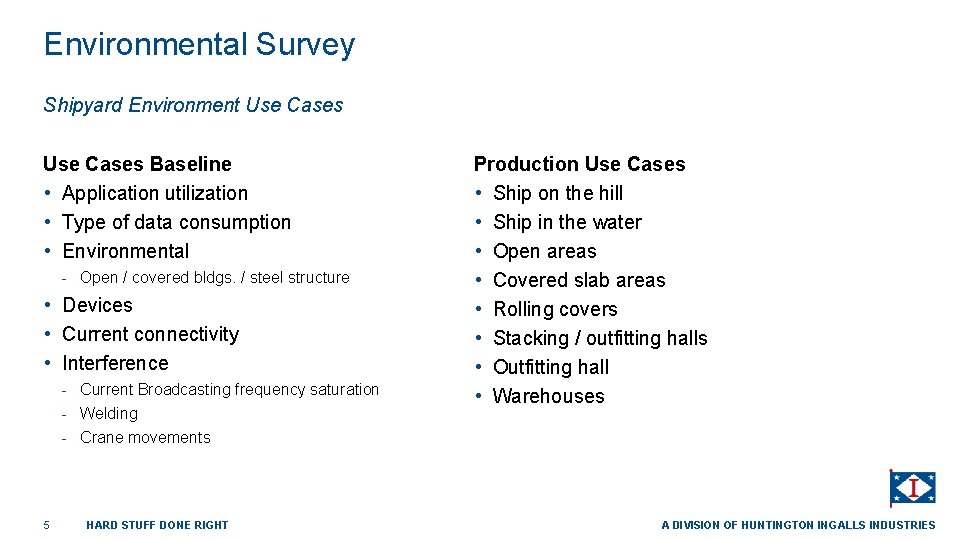 Environmental Survey

Shipyard Environment Use Cases

Use Cases Baseline
• Application utilization
• Type of data consumption
• Environmental
- Open / covered bldgs. / steel structure
• Devices
• Current connectivity
• Interference
- Current Broadcasting frequency saturation
- Welding
- Crane movements

Production Use Cases
• Ship on the hill
• Ship in the water
• Open areas
• Covered slab areas
• Rolling covers
• Stacking / outfitting halls
• Outfitting hall
• Warehouses

I

5 HARD STUFF DONE RIGHT

A DIVISION OF HUNTINGTON INGALLS INDUSTRIES